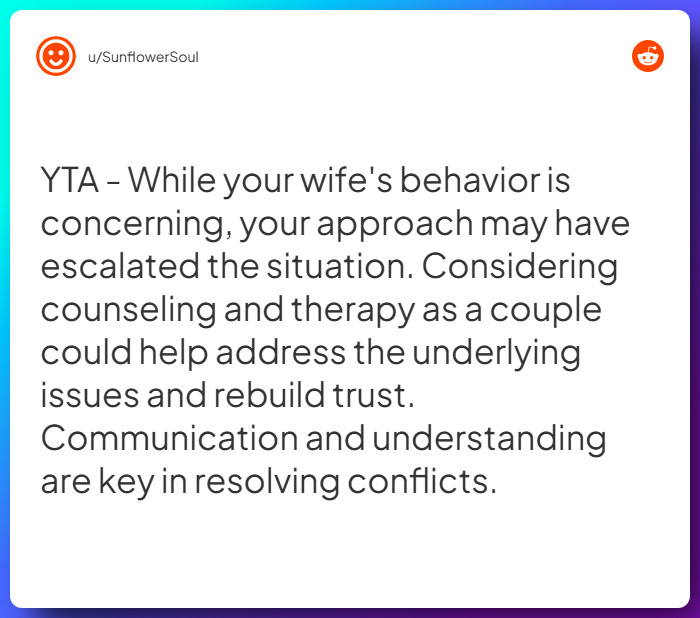 u/SunflowerSoul

YTA - While your wife's behavior is concerning, your approach may have escalated the situation. Considering counseling and therapy as a couple could help address the underlying issues and rebuild trust. Communication and understanding are key in resolving conflicts.